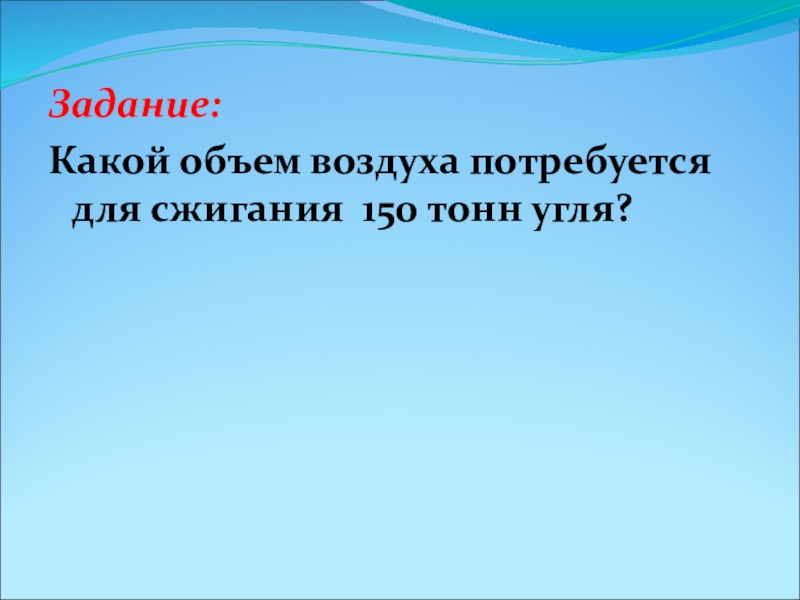 Задание:

Какой объем воздуха потребуется для сжигания 150 тонн угля?